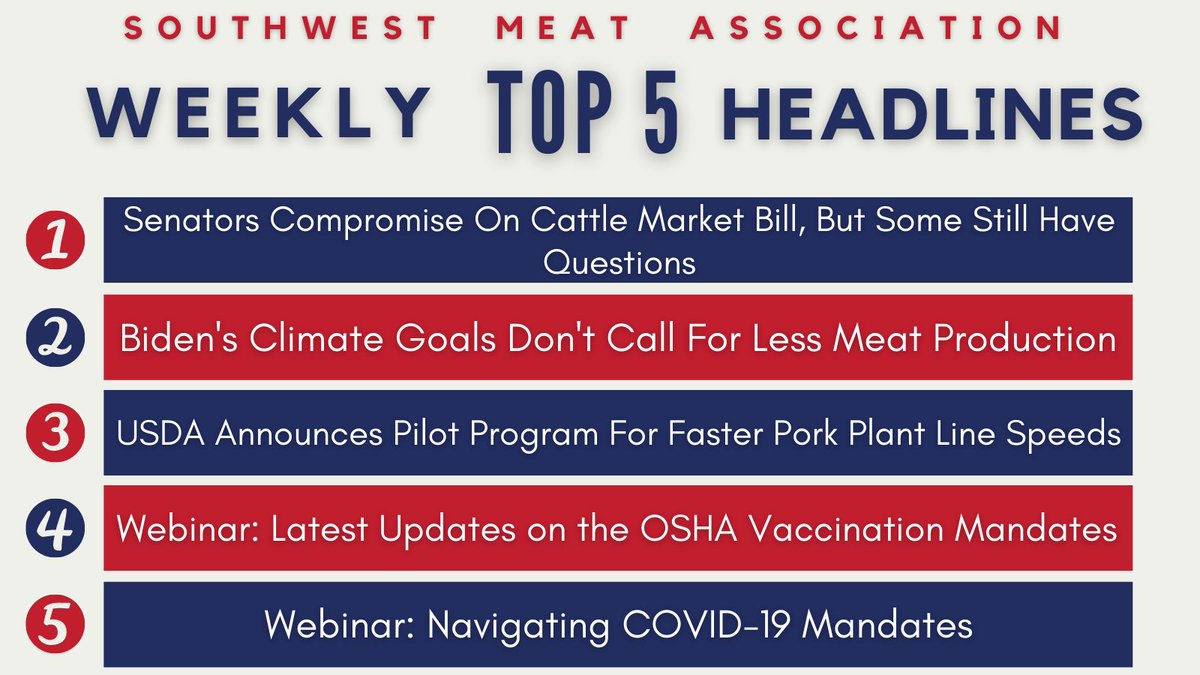 SOUTHWEST MEAT ASSOCIATION

WEEKLY TOP 5 HEADLINES

1 Senators Compromise On Cattle Market Bill, But Some Still Have Questions

2 Biden's Climate Goals Don't Call For Less Meat Production

3 USDA Announces Pilot Program For Faster Pork Plant Line Speeds

4 Webinar: Latest Updates on the OSHA Vaccination Mandates

5 Webinar: Navigating COVID-19 Mandates